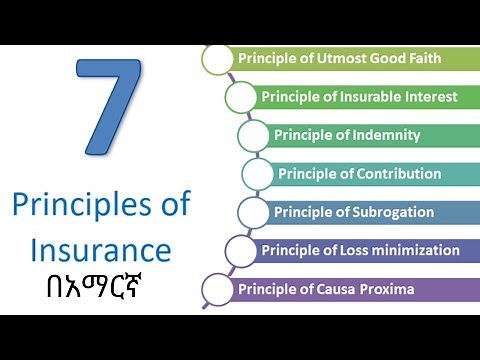 7

Principles of Insurance

በአማርኛ

Principle of Utmost Good Faith

Principle of Insurable Interest

Principle of Indemnity

Principle of Contribution

Principle of Subrogation

Principle of Loss minimization

Principle of Causa Proxima